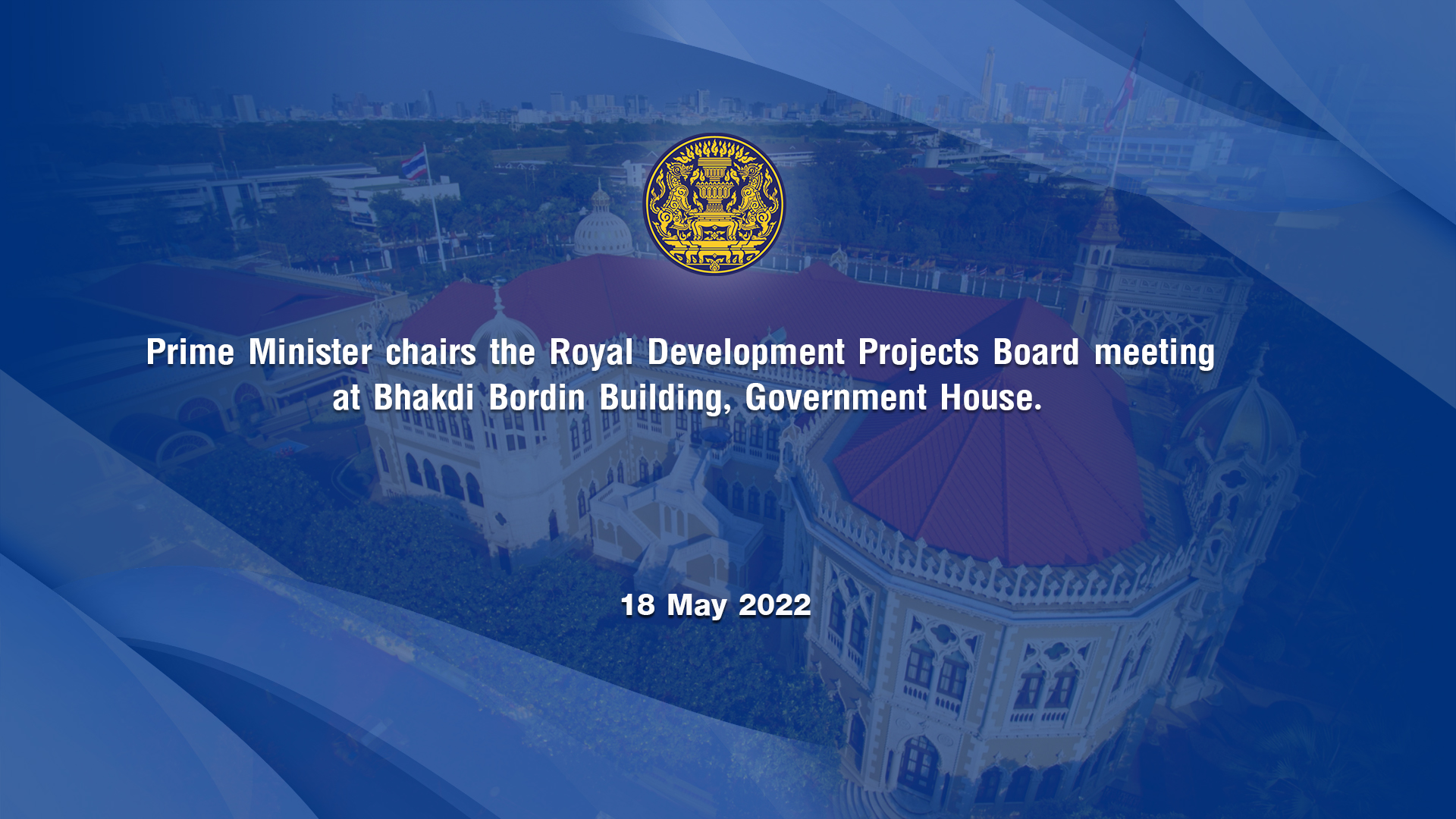 Prime Minister chairs the Royal Development Projects Board meeting at Bhakdi Bordin Building, Government House.

18 May 2022